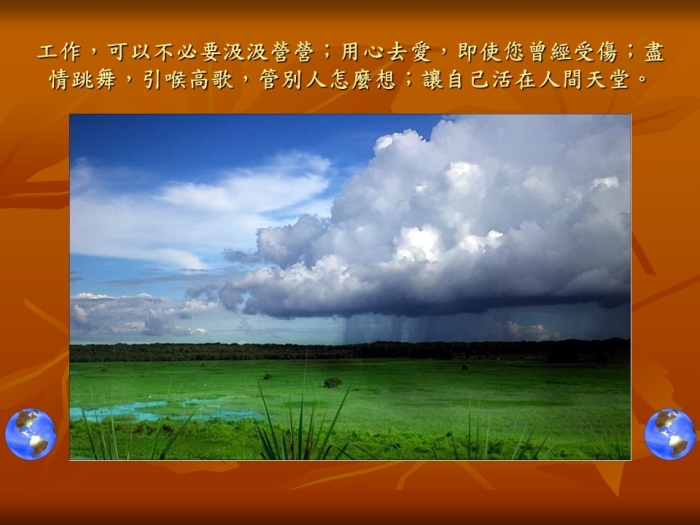 工作，可以不必要汲汲營營；用心去愛，即使您曾經受傷；盡情跳舞，引喉高歌，管別人怎麼想；讓自己活在人間天堂。